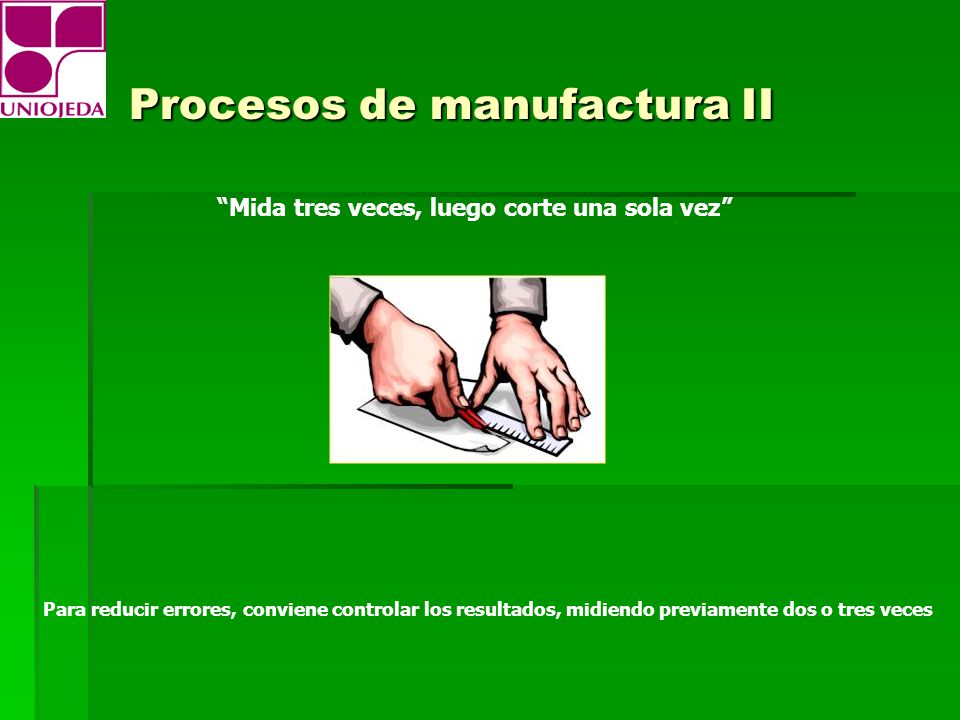 UNIOJEDA

Procesos de manufactura II

“Mida tres veces, luego corte una sola vez”

Para reducir errores, conviene controlar los resultados, midiendo previamente dos o tres veces